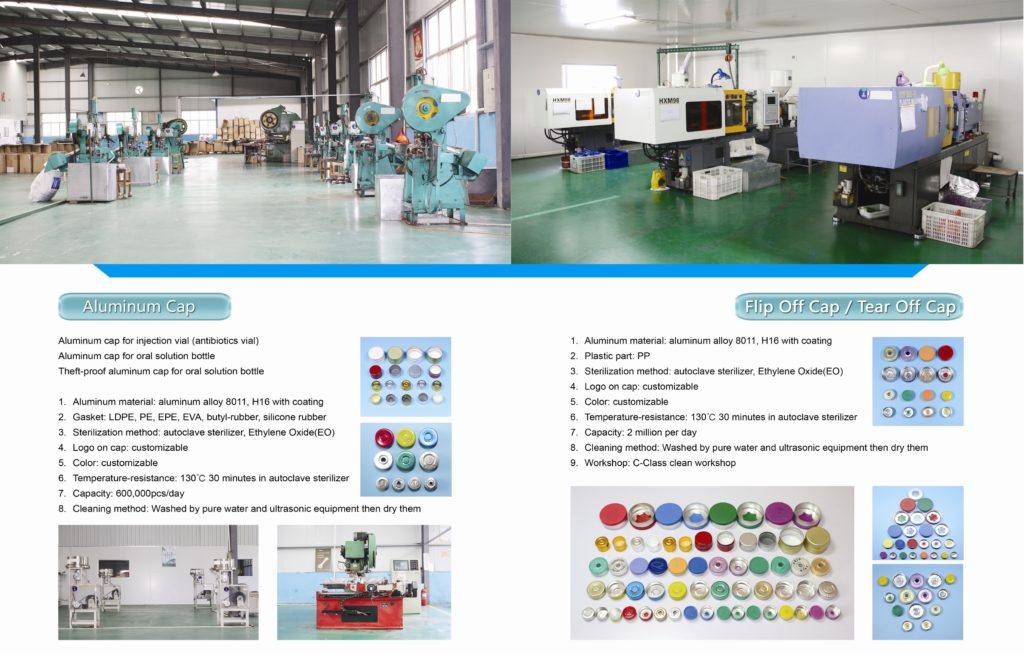 HXM98

HXM98

Aluminum Cap

Aluminum cap for injection vial (antibiotics vial)
Aluminum cap for oral solution bottle
Theft-proof aluminum cap for oral solution bottle

1. Aluminum material: aluminum alloy 8011, H16 with coating
2. Gasket: LDPE, PE, EPE, EVA, butyl-rubber, silicone rubber
3. Sterilization method: autoclave sterilizer, Ethylene Oxide(EO)
4. Logo on cap: customizable
5. Color: customizable
6. Temperature-resistance: 130℃ 30 minutes in autoclave sterilizer
7. Capacity: 600,000pcs/day
8. Cleaning method: Washed by pure water and ultrasonic equipment then dry them

Flip Off Cap / Tear Off Cap

1. Aluminum material: aluminum alloy 8011, H16 with coating
2. Plastic part: PP
3. Sterilization method: autoclave sterilizer, Ethylene Oxide(EO)
4. Logo on cap: customizable
5. Color: customizable
6. Temperature-resistance: 130℃ 30 minutes in autoclave sterilizer
7. Capacity: 2 million per day
8. Cleaning method: Washed by pure water and ultrasonic equipment then dry them
9. Workshop: C-Class clean workshop